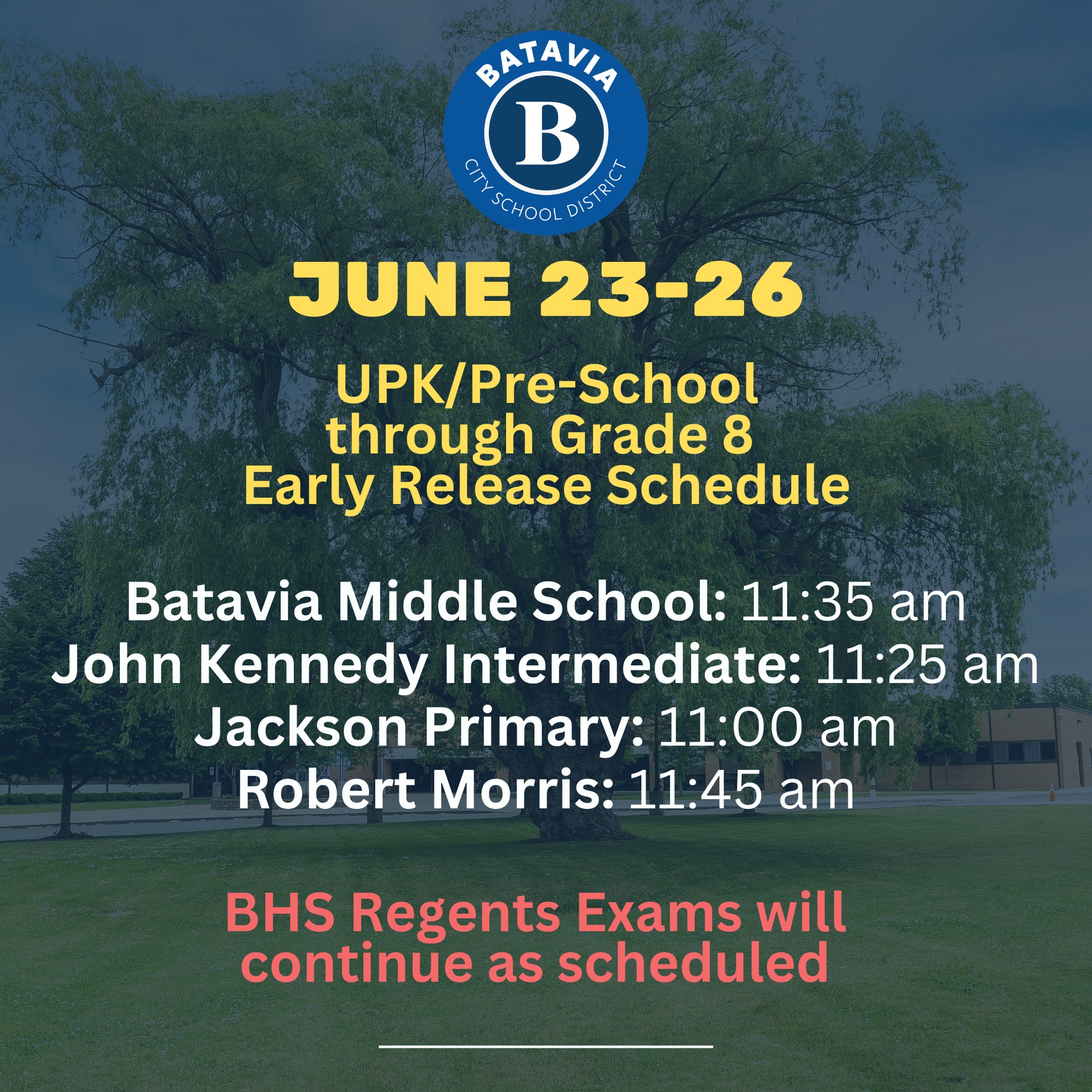 BATAVIA
B
CITY SCHOOL DISTRICT

JUNE 23-26

UPK/Pre-School through Grade 8 Early Release Schedule

Batavia Middle School: 11:35 am
John Kennedy Intermediate: 11:25 am
Jackson Primary: 11:00 am
Robert Morris: 11:45 am

BHS Regents Exams will continue as scheduled